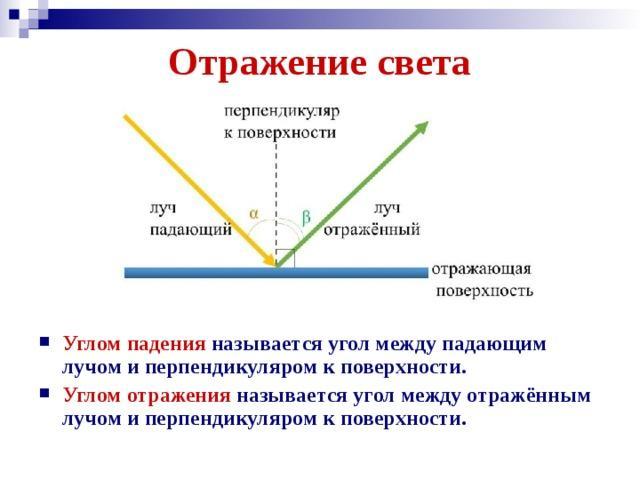 Отражение света

перпендикуляр к поверхности

луч падающий

$\alpha$

$\beta$

луч отражённый

отражающая поверхность

Углом падения называется угол между падающим лучом и перпендикуляром к поверхности.

Углом отражения называется угол между отражённым лучом и перпендикуляром к поверхности.